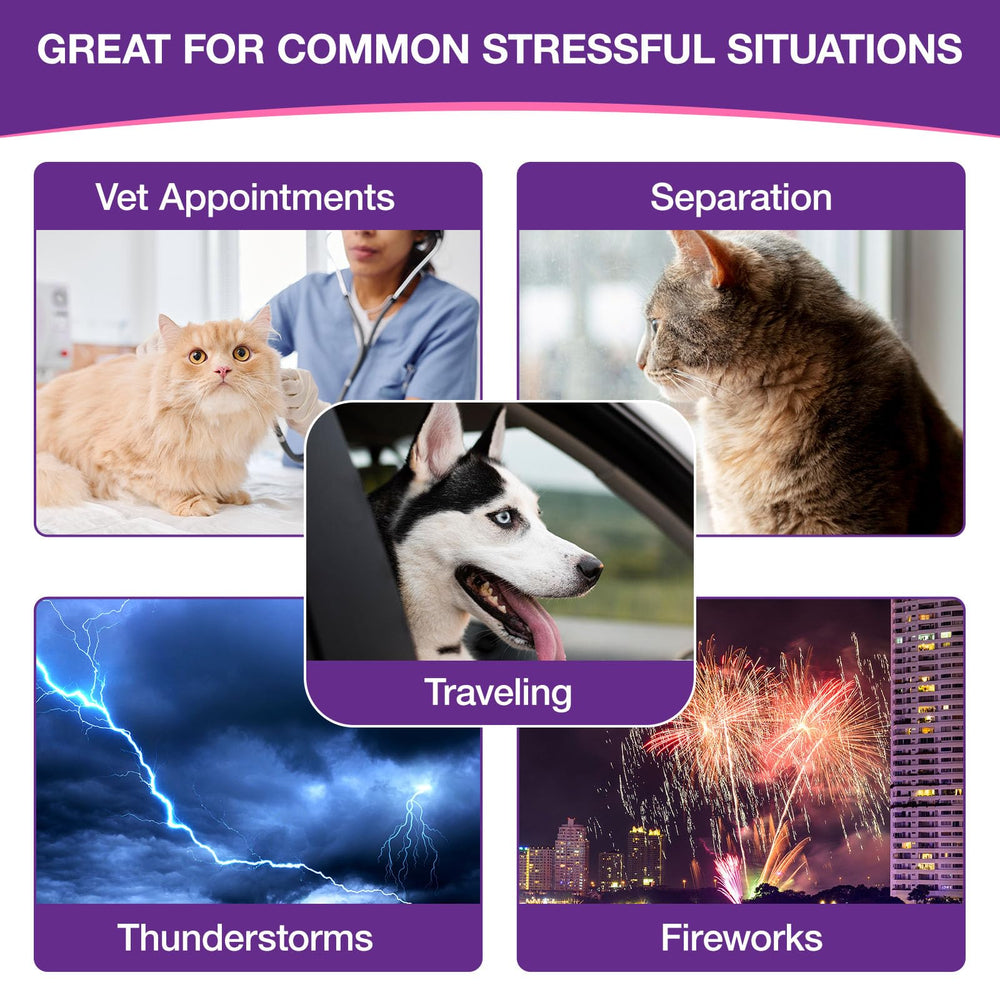 GREAT FOR COMMON STRESSFUL SITUATIONS

Vet Appointments

Separation

Traveling

Thunderstorms

Fireworks